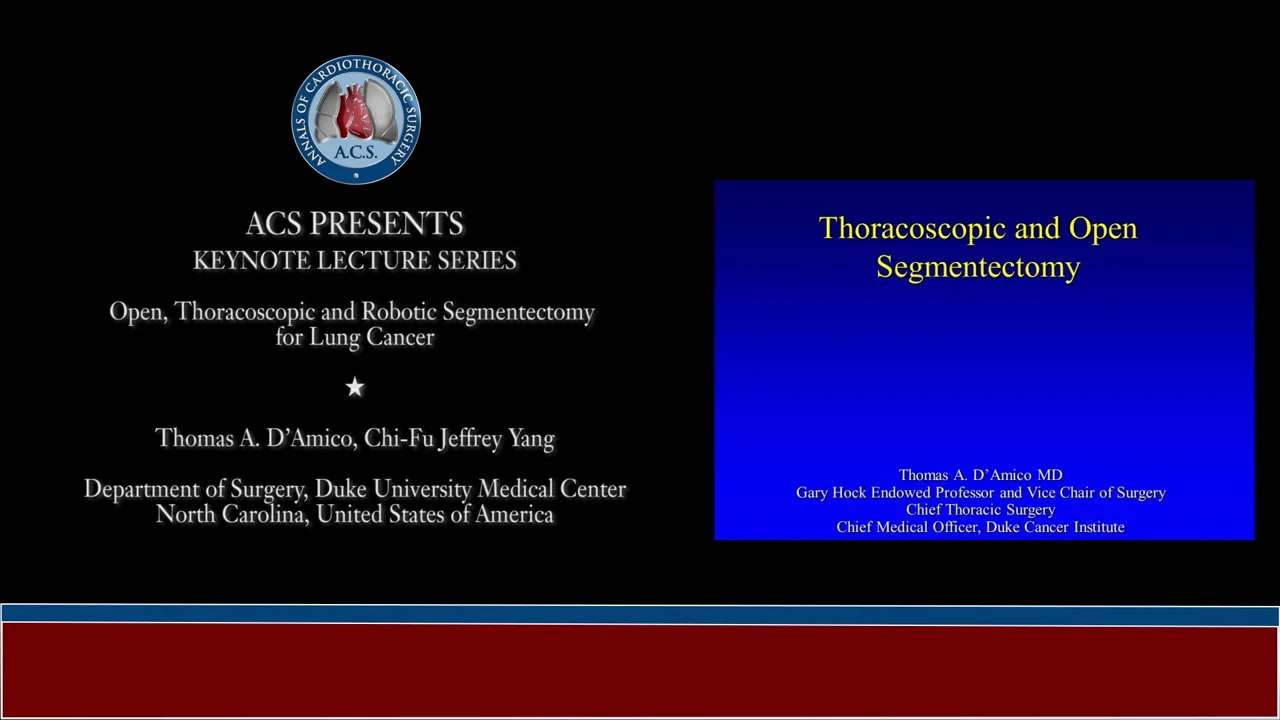 ANNALS OF CARDIOTHORACIC SURGERY
A.C.S.

ACS PRESENTS
KEYNOTE LECTURE SERIES

Open, Thoracoscopic and Robotic Segmentectomy for Lung Cancer

★

Thomas A. D'Amico, Chi-Fu Jeffrey Yang

Department of Surgery, Duke University Medical Center
North Carolina, United States of America

Thoracoscopic and Open Segmentectomy

Thomas A. D'Amico MD
Gary Hock Endowed Professor and Vice Chair of Surgery
Chief Thoracic Surgery
Chief Medical Officer, Duke Cancer Institute